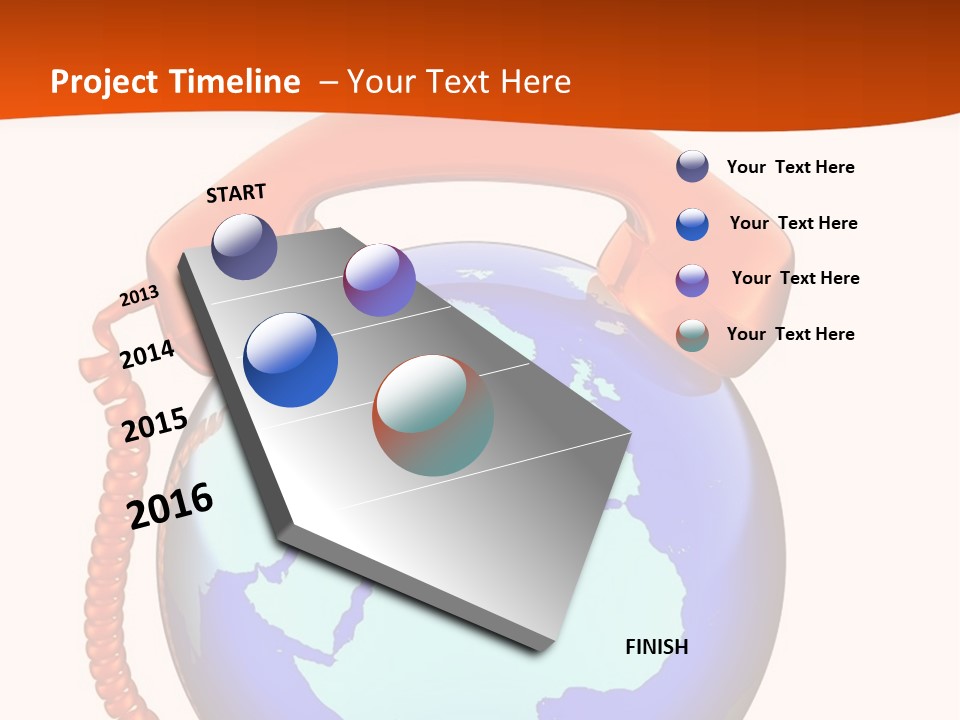 Project Timeline – Your Text Here

START

2013

2014

2015

2016

FINISH

Your Text Here

Your Text Here

Your Text Here

Your Text Here